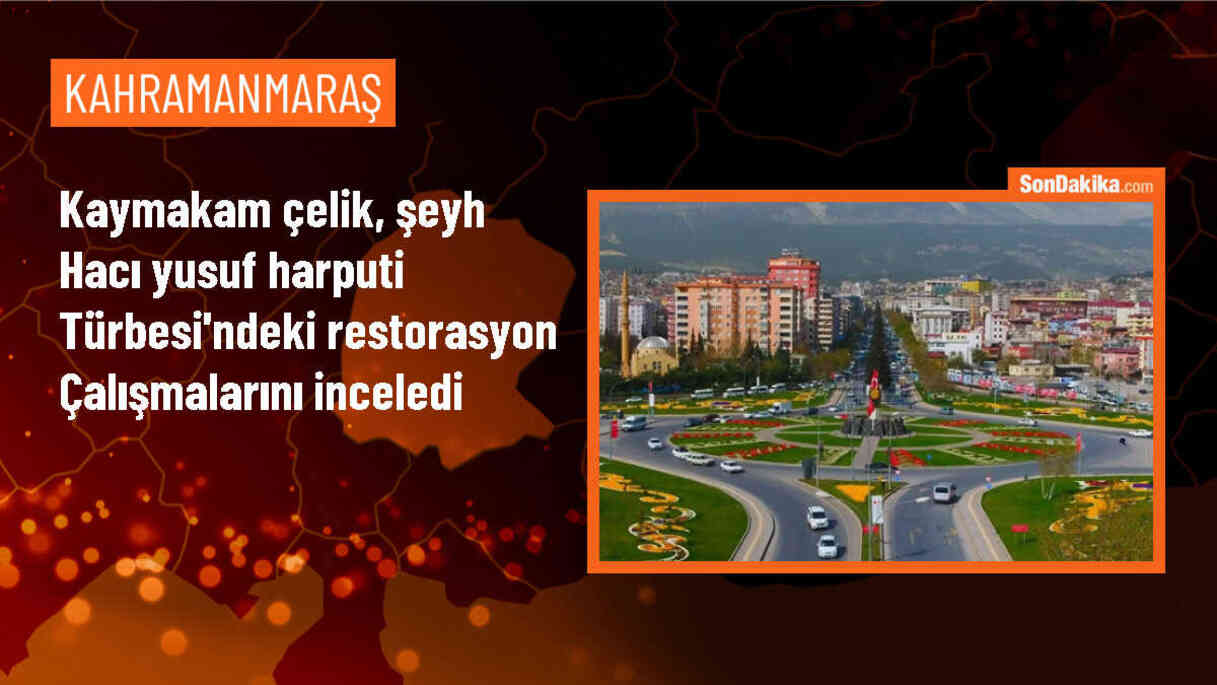 KAHRAMANMARAŞ

Kaymakam çelik, şeyh Hacı yusuf harputi Türbesi'ndeki restorasyon Çalışmalarını inceledi

SonDakika.com